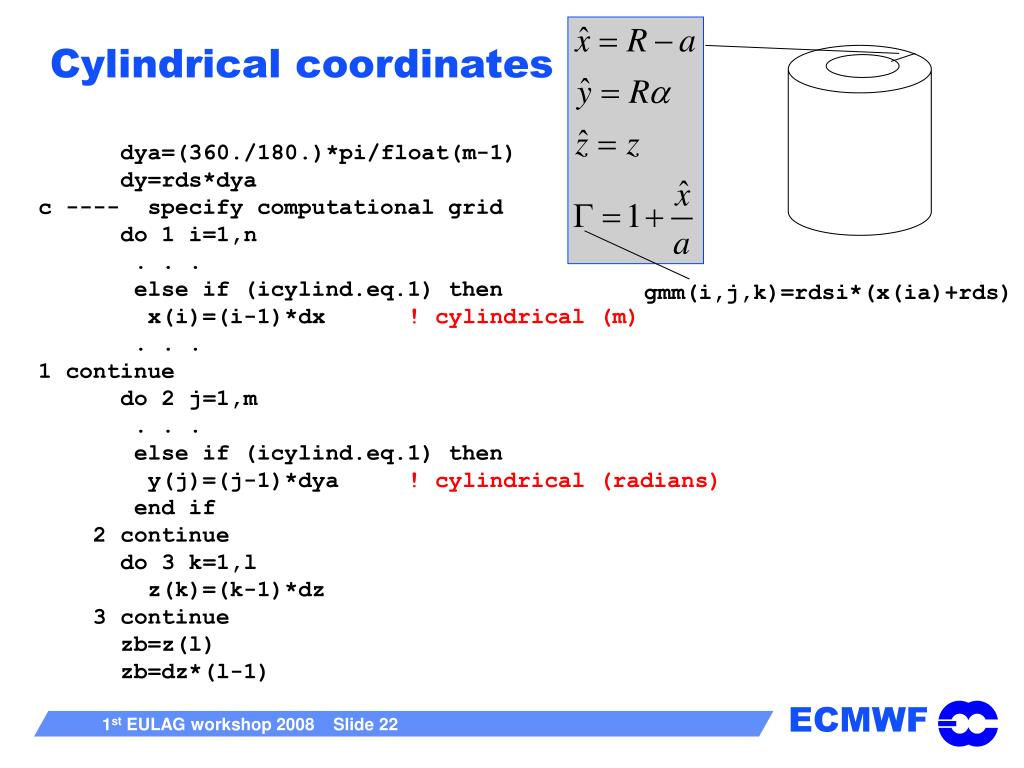 Cylindrical coordinates

$\hat{x} = R - a$
$\hat{y} = R\alpha$
$\hat{z} = z$
$\Gamma = 1 + \frac{\hat{x}}{a}$

gmm(i,j,k)=rdsi*(x(ia)+rds)

      dya=(360./180.)*pi/float(m-1)
      dy=rds*dya
c ----   specify computational grid
      do 1 i=1,n
       . . .
       else if (icylind.eq.1) then
        x(i)=(i-1)*dx         ! cylindrical (m)
       . . .
1 continue
      do 2 j=1,m
       . . .
       else if (icylind.eq.1) then
        y(j)=(j-1)*dya       ! cylindrical (radians)
       end if
    2 continue
      do 3 k=1,l
        z(k)=(k-1)*dz
    3 continue
      zb=z(l)
      zb=dz*(l-1)

1st EULAG workshop 2008   Slide 22

ECMWF